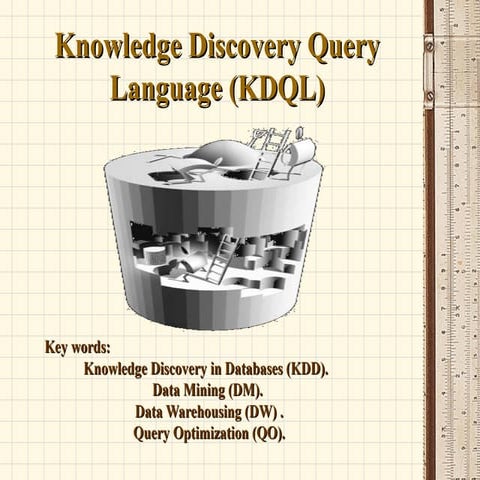 Knowledge Discovery Query Language (KDQL)

Key words:
Knowledge Discovery in Databases (KDD).
Data Mining (DM).
Data Warehousing (DW) .
Query Optimization (QO).